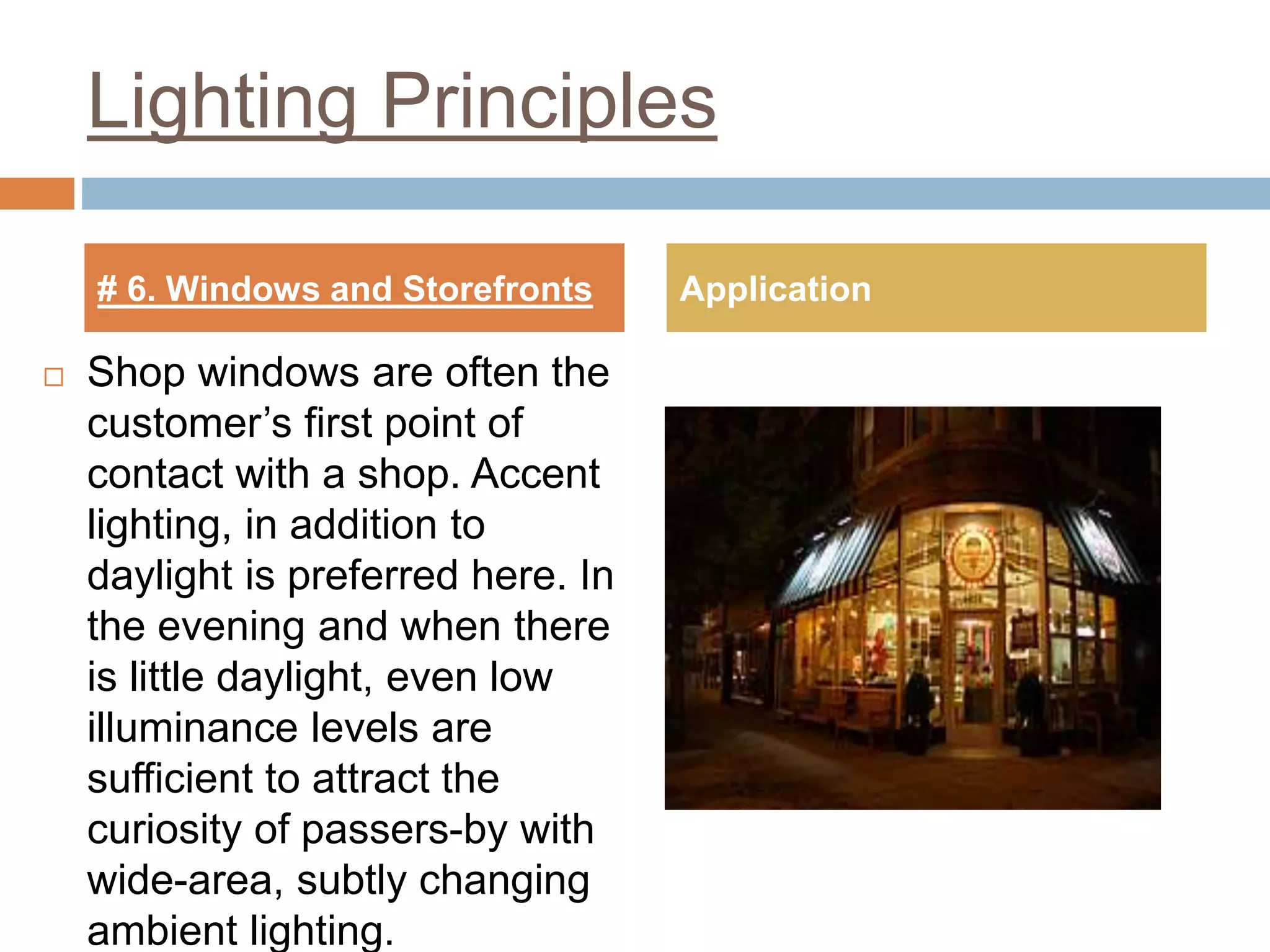 Lighting Principles

# 6. Windows and Storefronts

Application

□ Shop windows are often the customer's first point of contact with a shop. Accent lighting, in addition to daylight is preferred here. In the evening and when there is little daylight, even low illuminance levels are sufficient to attract the curiosity of passers-by with wide-area, subtly changing ambient lighting.